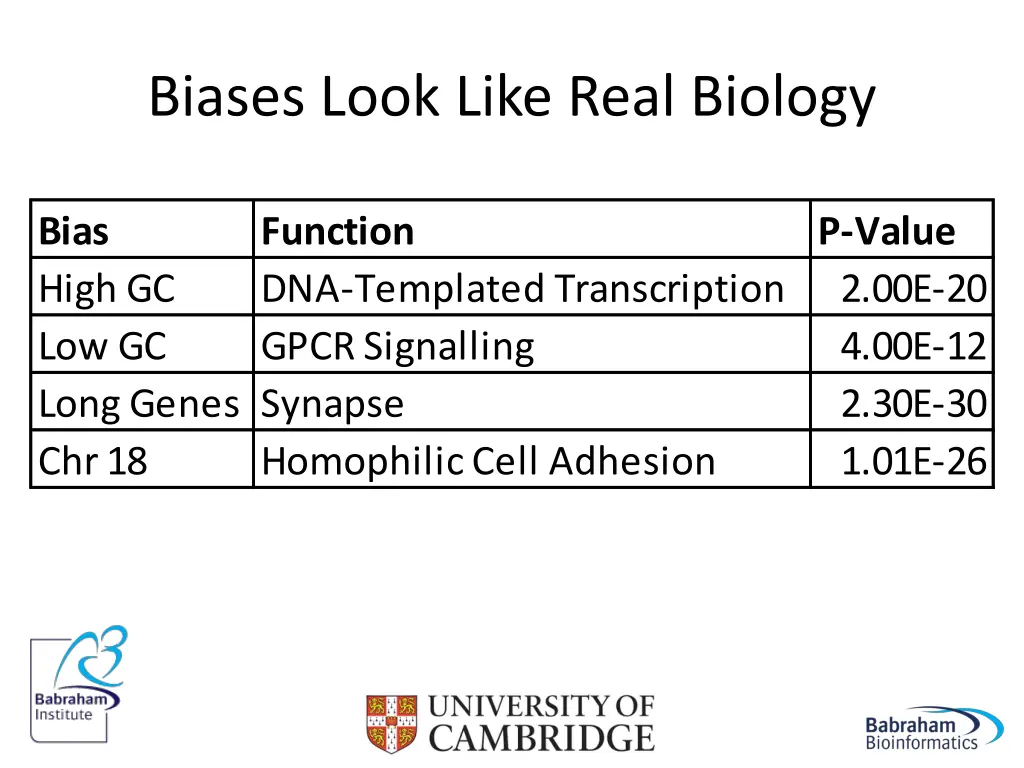 Biases Look Like Real Biology

| Bias | Function | P-Value |
|---|---|---|
| High GC | DNA-Templated Transcription | 2.00E-20 |
| Low GC | GPCR Signalling | 4.00E-12 |
| Long Genes | Synapse | 2.30E-30 |
| Chr 18 | Homophilic Cell Adhesion | 1.01E-26 |

Babraham Institute

UNIVERSITY OF CAMBRIDGE

Babraham Bioinformatics